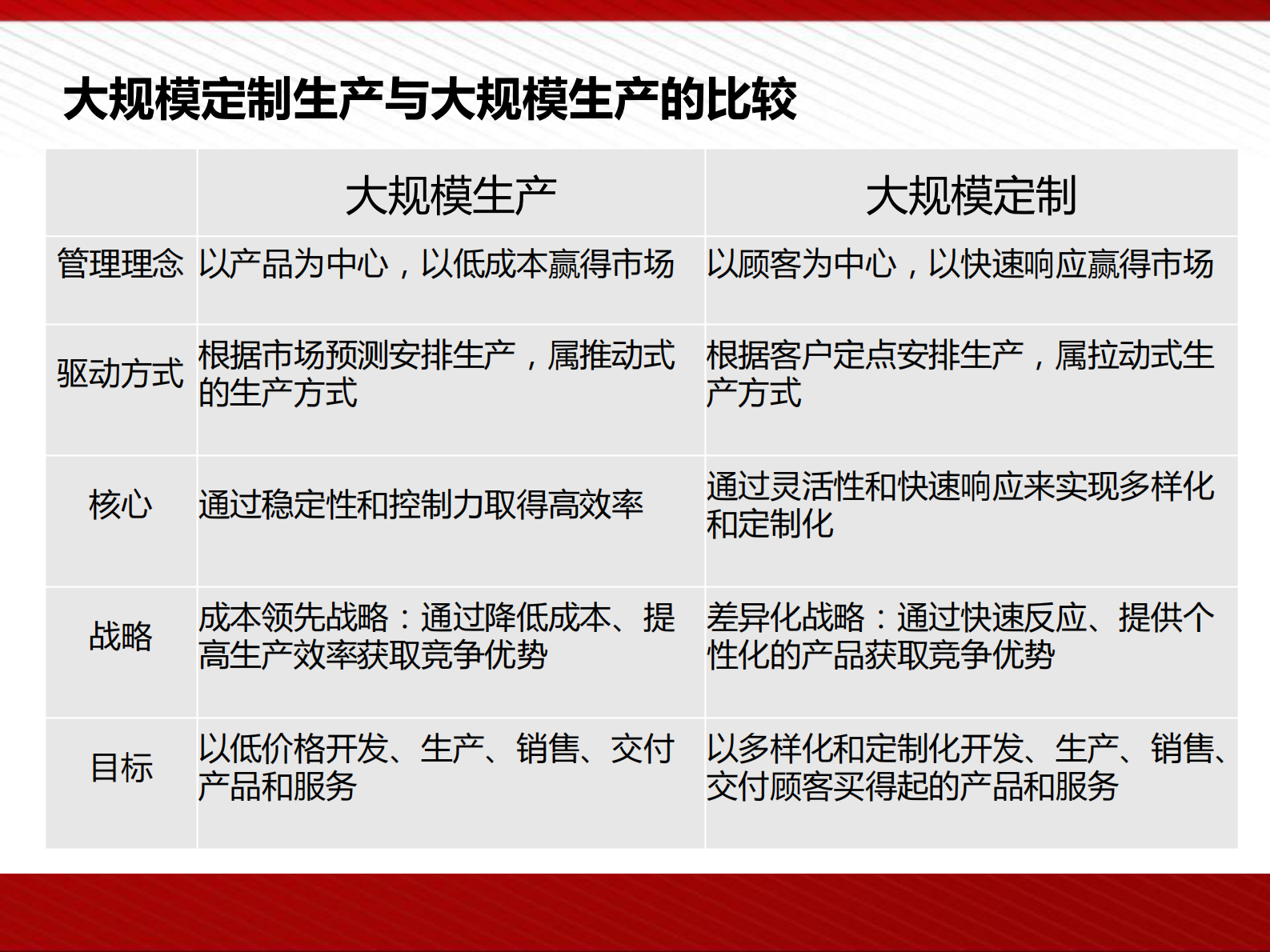 大规模定制生产与大规模生产的比较

| | 大规模生产 | 大规模定制 |
|---|---|---|
| 管理理念 | 以产品为中心，以低成本赢得市场 | 以顾客为中心，以快速响应赢得市场 |
| 驱动方式 | 根据市场预测安排生产，属推动式的生产方式 | 根据客户定点安排生产，属拉动式生产方式 |
| 核心 | 通过稳定性和控制力取得高效率 | 通过灵活性和快速响应来实现多样化和定制化 |
| 战略 | 成本领先战略：通过降低成本、提高生产效率获取竞争优势 | 差异化战略：通过快速反应、提供个性化的产品获取竞争优势 |
| 目标 | 以低价格开发、生产、销售、交付产品和服务 | 以多样化和定制化开发、生产、销售、交付顾客买得起的产品和服务 |